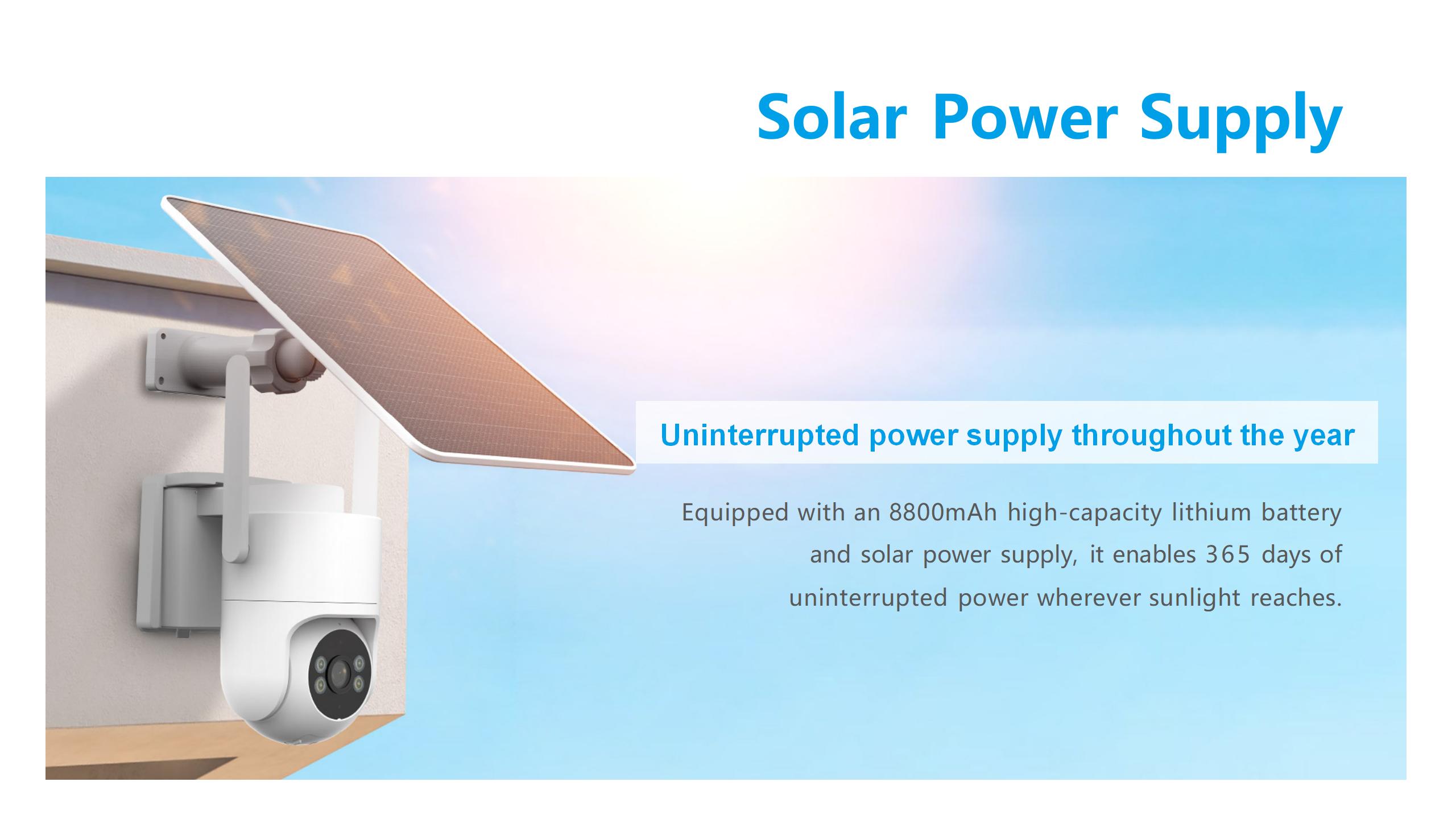 Solar Power Supply

Uninterrupted power supply throughout the year

Equipped with an 8800mAh high-capacity lithium battery and solar power supply, it enables 365 days of uninterrupted power wherever sunlight reaches.